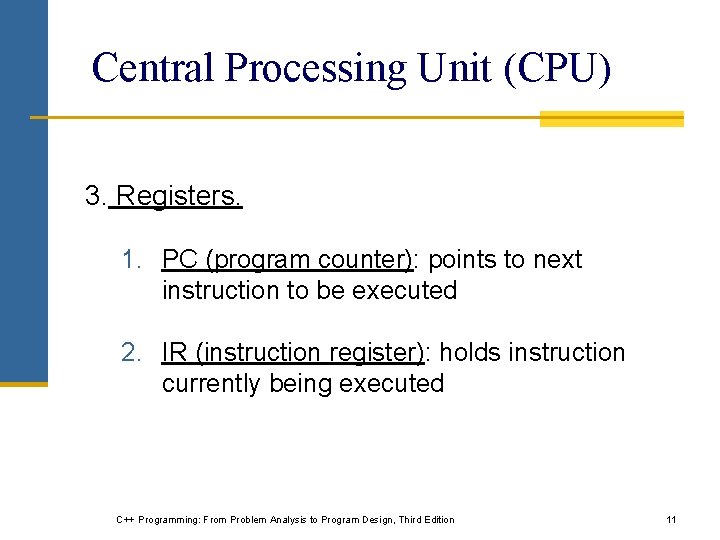 Central Processing Unit (CPU)

3. Registers.

1. PC (program counter): points to next instruction to be executed

2. IR (instruction register): holds instruction currently being executed

C++ Programming: From Problem Analysis to Program Design, Third Edition

11